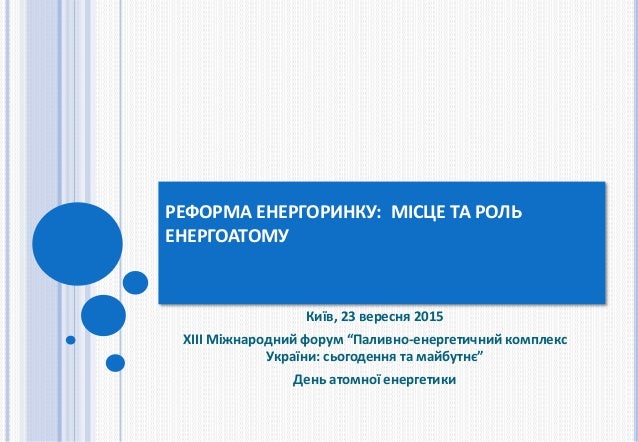 РЕФОРМА ЕНЕРГОРИНКУ:  МІСЦЕ ТА РОЛЬ ЕНЕРГОАТОМУ

Київ, 23 вересня 2015

XIII Міжнародний форум “Паливно-енергетичний комплекс України: сьогодення та майбутнє”

День атомної енергетики